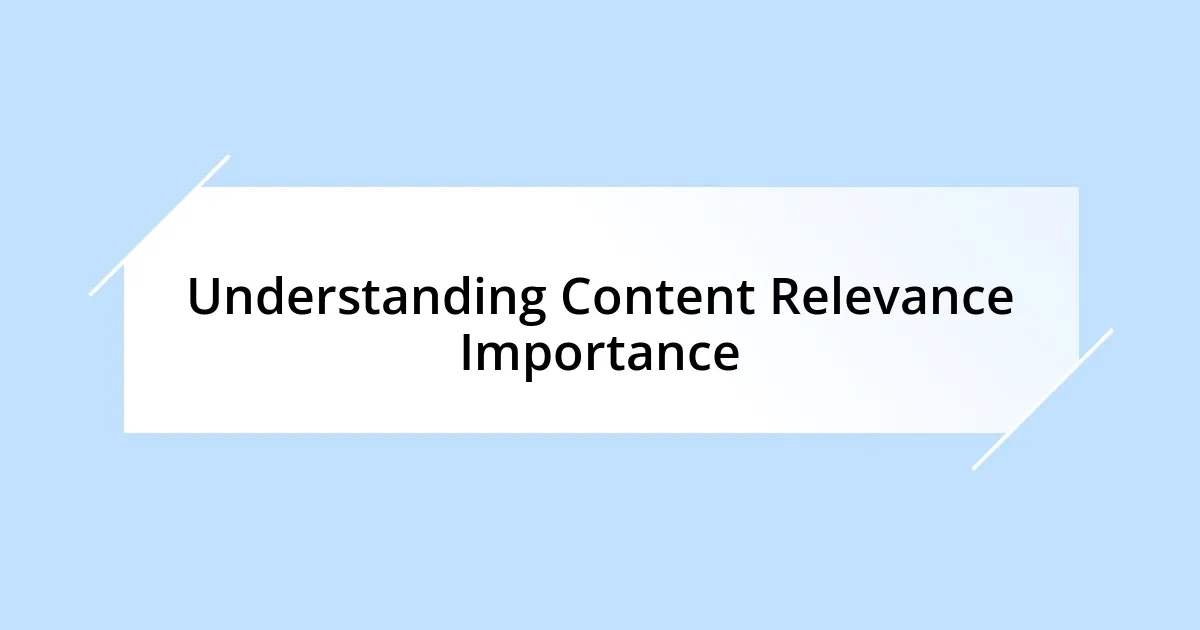 Understanding Content Relevance Importance